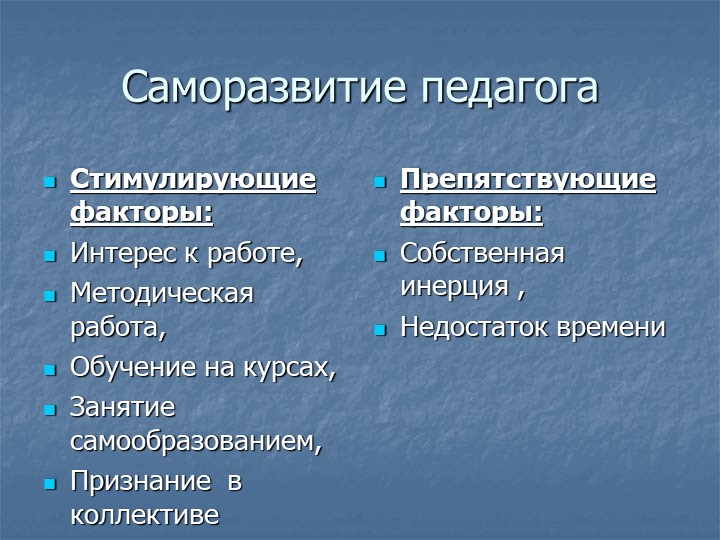 Саморазвитие педагога

- Стимулирующие факторы:
- Интерес к работе,
- Методическая работа,
- Обучение на курсах,
- Занятие самообразованием,
- Признание в коллективе

- Препятствующие факторы:
- Собственная инерция ,
- Недостаток времени